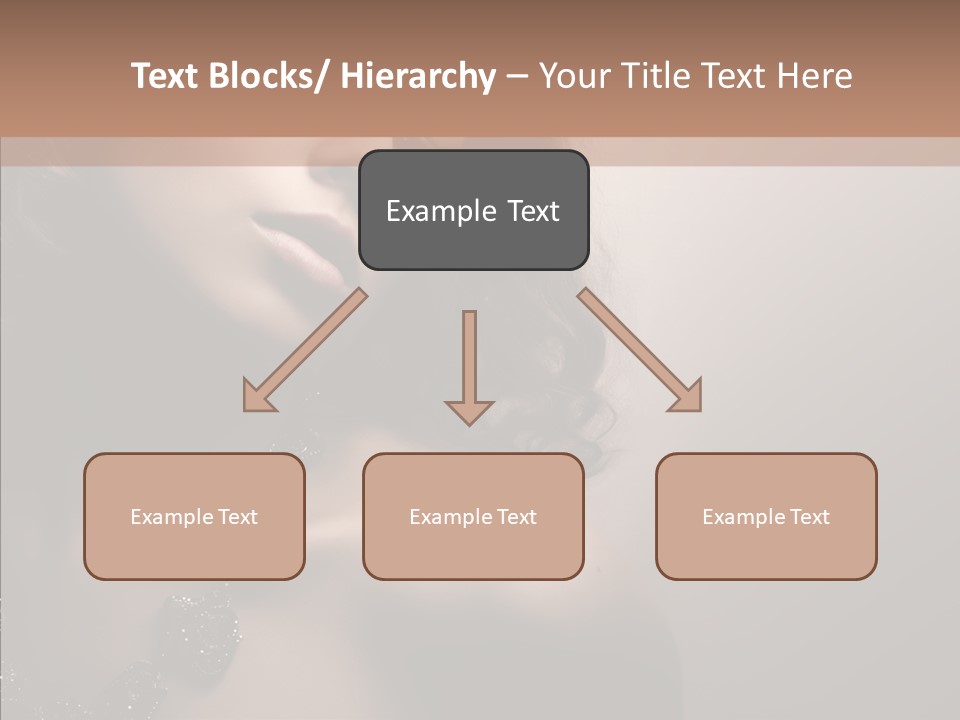 Text Blocks/ Hierarchy – Your Title Text Here

Example Text

Example Text

Example Text

Example Text